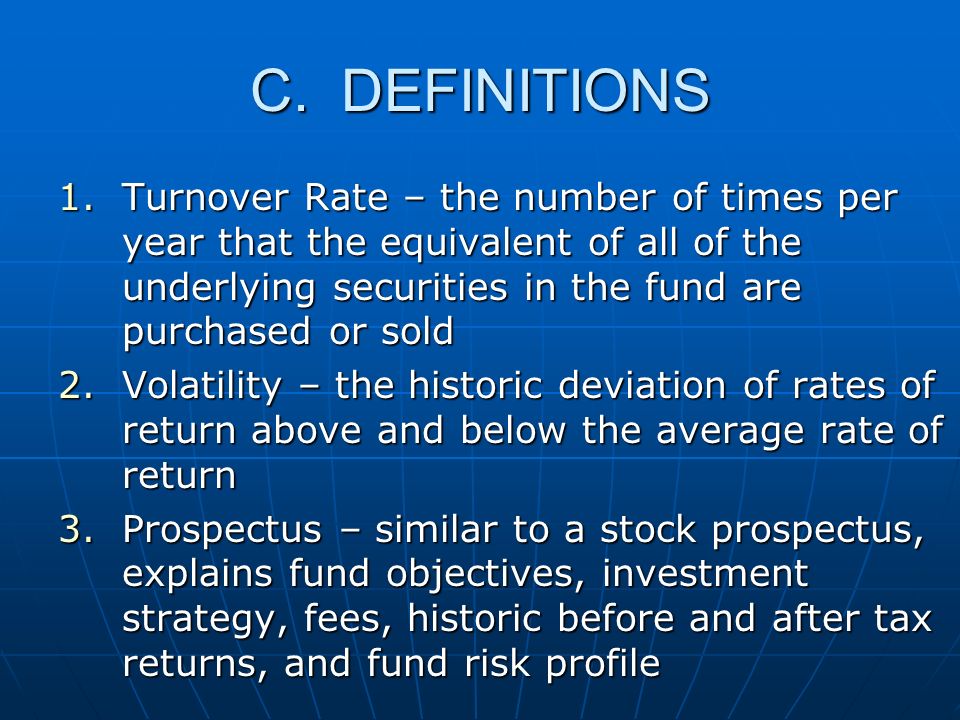 C. DEFINITIONS

1. Turnover Rate – the number of times per year that the equivalent of all of the underlying securities in the fund are purchased or sold
2. Volatility – the historic deviation of rates of return above and below the average rate of return
3. Prospectus – similar to a stock prospectus, explains fund objectives, investment strategy, fees, historic before and after tax returns, and fund risk profile